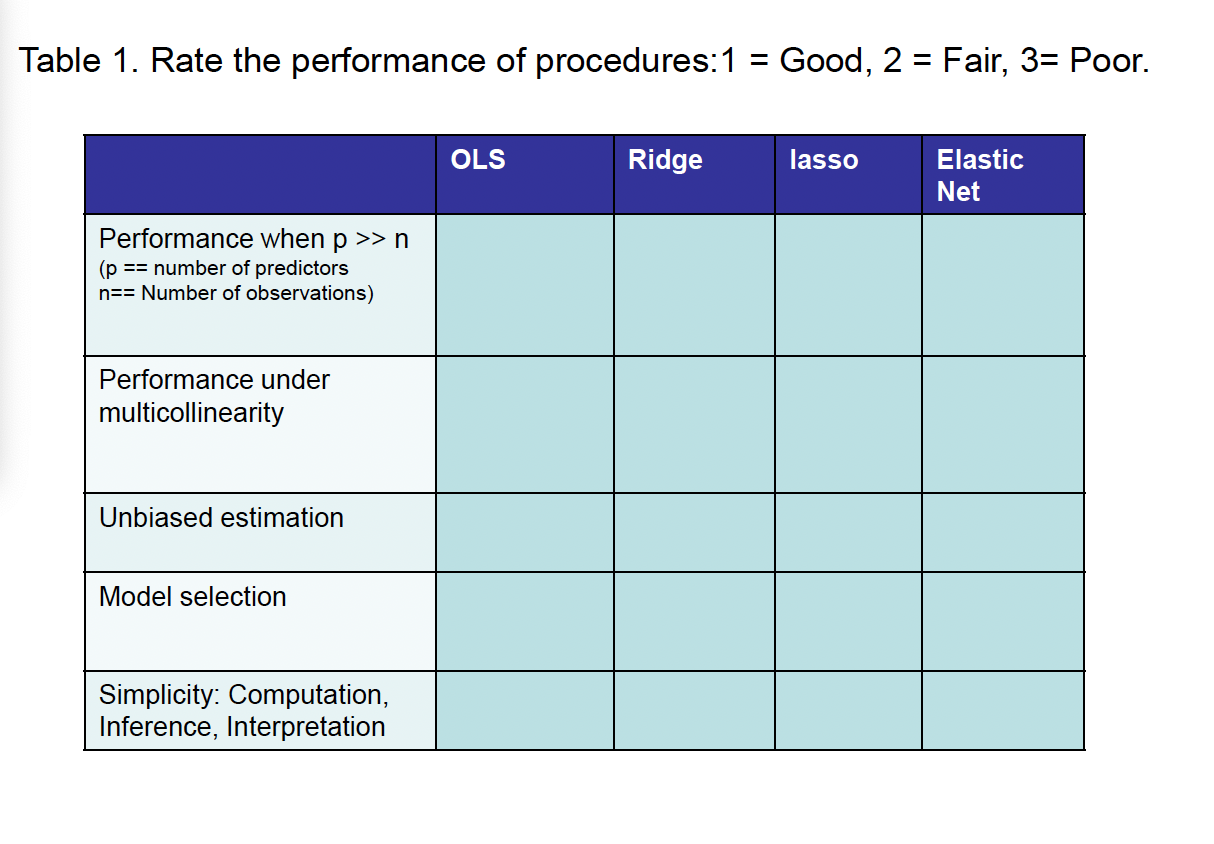 Table 1. Rate the performance of procedures:1 = Good, 2 = Fair, 3= Poor.

| | OLS | Ridge | lasso | Elastic Net |
|---|---|---|---|---|
| Performance when p >> n (p == number of predictors n== Number of observations) | | | | |
| Performance under multicollinearity | | | | |
| Unbiased estimation | | | | |
| Model selection | | | | |
| Simplicity: Computation, Inference, Interpretation | | | | |